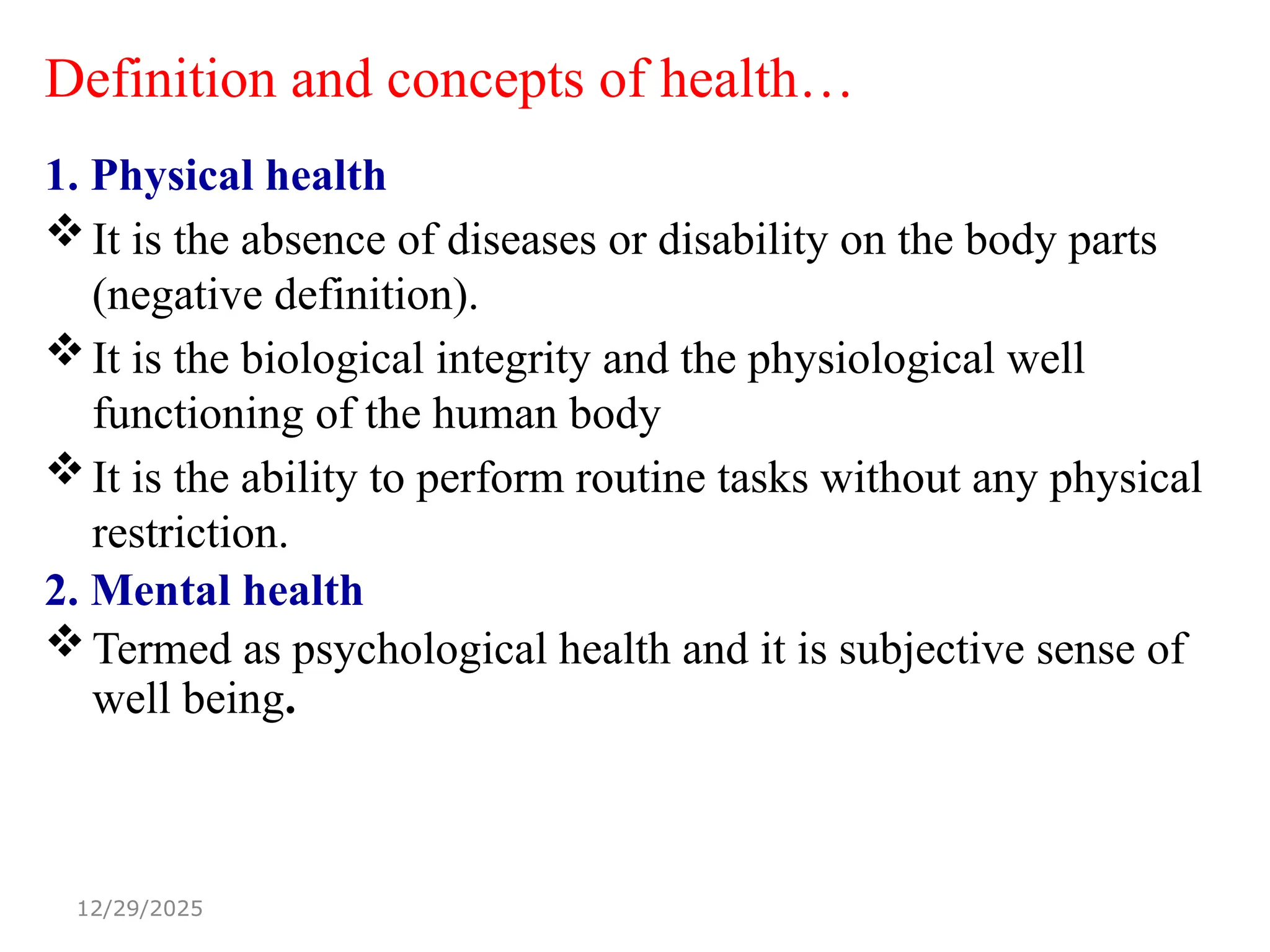 Definition and concepts of health…

1. Physical health

❖ It is the absence of diseases or disability on the body parts (negative definition).

❖ It is the biological integrity and the physiological well functioning of the human body

❖ It is the ability to perform routine tasks without any physical restriction.

2. Mental health

❖ Termed as psychological health and it is subjective sense of well being.

12/29/2025